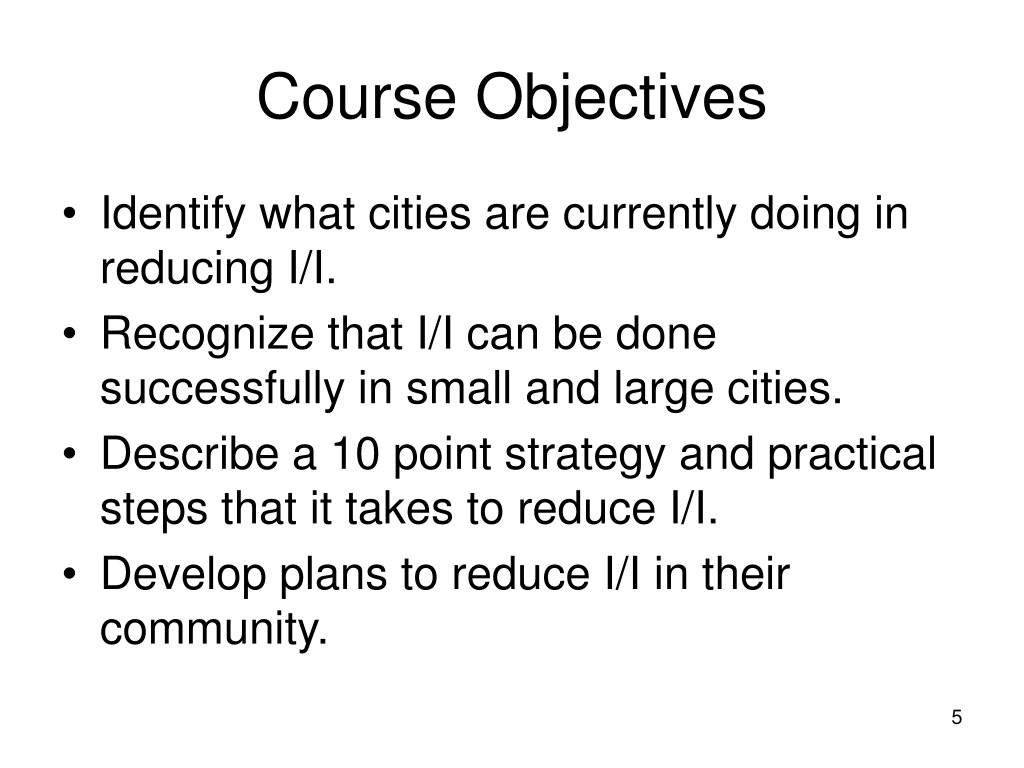 Course Objectives

• Identify what cities are currently doing in reducing I/I.
• Recognize that I/I can be done successfully in small and large cities.
• Describe a 10 point strategy and practical steps that it takes to reduce I/I.
• Develop plans to reduce I/I in their community.

5